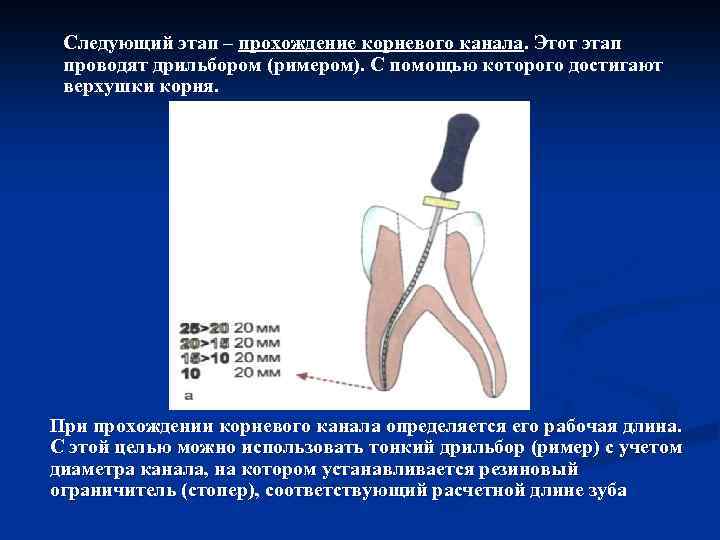 Следующий этап – прохождение корневого канала. Этот этап проводят дрильбором (римером). С помощью которого достигают верхушки корня.

25>20 20 мм
20>15 20 мм
15>10 20 мм
10 20 мм
а

При прохождении корневого канала определяется его рабочая длина. С этой целью можно использовать тонкий дрильбор (ример) с учетом диаметра канала, на котором устанавливается резиновый ограничитель (стопер), соответствующий расчетной длине зуба